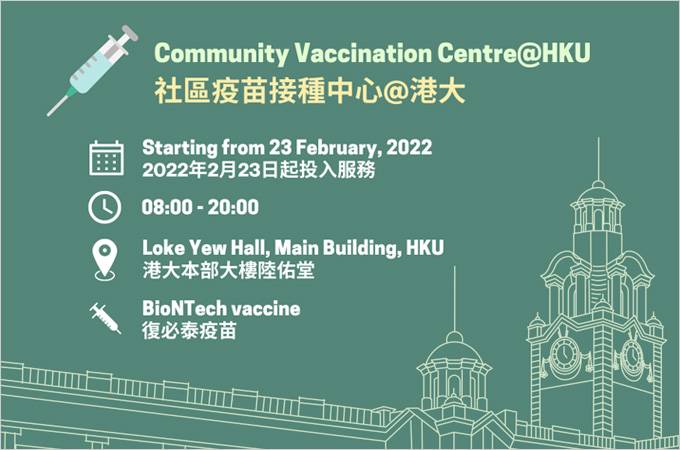 Community Vaccination Centre@HKU
社區疫苗接種中心@港大

Starting from 23 February, 2022
2022年2月23日起投入服務

08:00 - 20:00

Loke Yew Hall, Main Building, HKU
港大本部大樓陸佑堂

BioNTech vaccine
復必泰疫苗